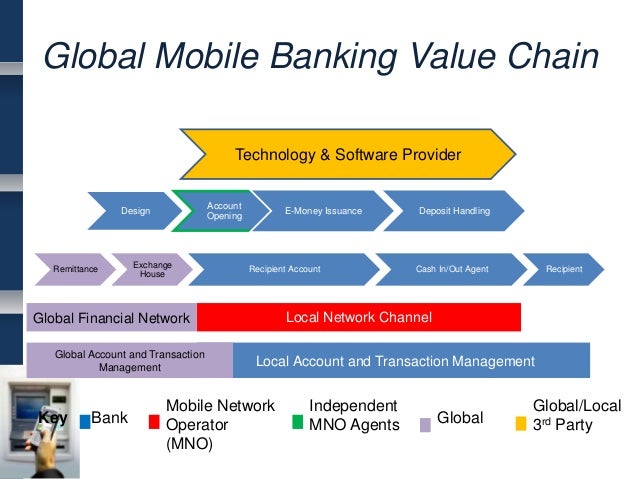 Global Mobile Banking Value Chain

Technology & Software Provider

Design

Account Opening

E-Money Issuance

Deposit Handling

Remittance

Exchange House

Recipient Account

Cash In/Out Agent

Recipient

Global Financial Network

Local Network Channel

Global Account and Transaction Management

Local Account and Transaction Management

Key

Bank

Mobile Network Operator (MNO)

Independent MNO Agents

Global

Global/Local 3$^{rd}$ Party